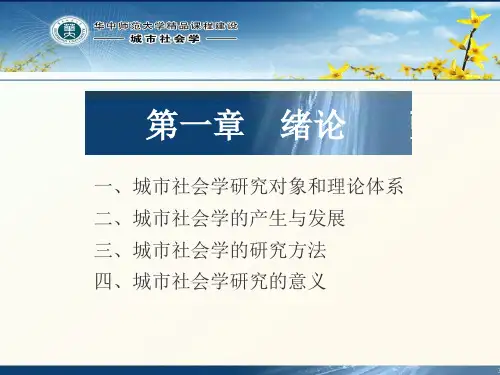 华中师范大学精品课程建设
城市社会学

第一章　绪论

一、城市社会学研究对象和理论体系
二、城市社会学的产生与发展
三、城市社会学的研究方法
四、城市社会学研究的意义